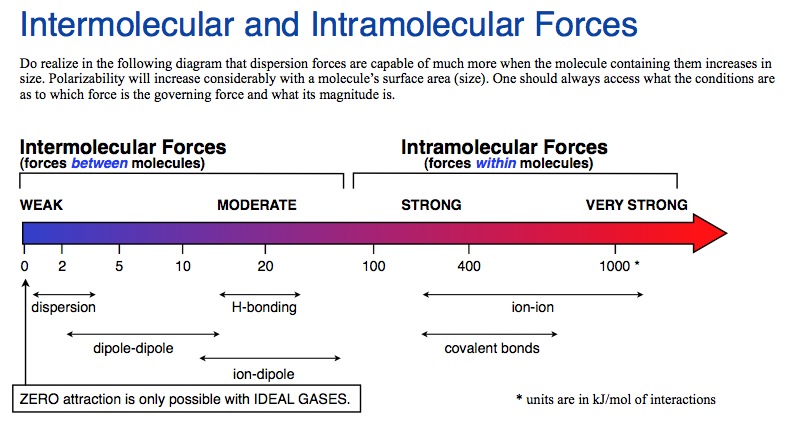 Intermolecular and Intramolecular Forces

Do realize in the following diagram that dispersion forces are capable of much more when the molecule containing them increases in size. Polarizability will increase considerably with a molecule's surface area (size). One should always access what the conditions are as to which force is the governing force and what its magnitude is.

Intermolecular Forces
(forces between molecules)

Intramolecular Forces
(forces within molecules)

WEAK

MODERATE

STRONG

VERY STRONG

0 2 5 10 20 100 400 1000 *

dispersion

H-bonding

ion-ion

dipole-dipole

covalent bonds

ion-dipole

ZERO attraction is only possible with IDEAL GASES.

* units are in kJ/mol of interactions